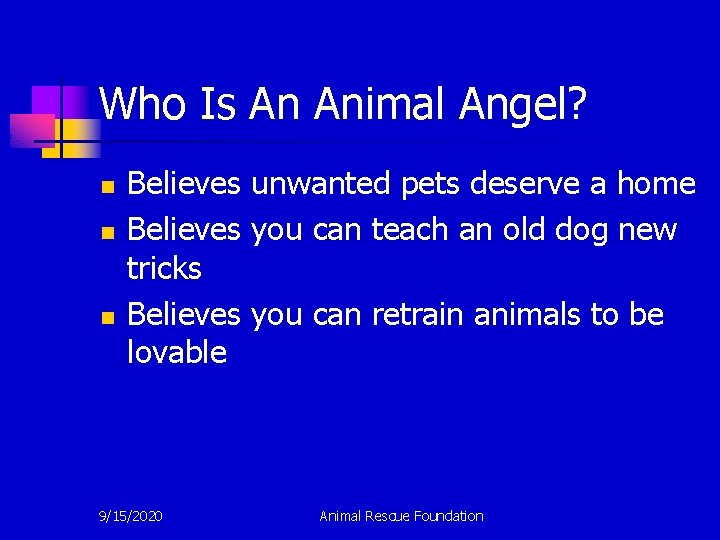 Who Is An Animal Angel?

- Believes unwanted pets deserve a home
- Believes you can teach an old dog new tricks
- Believes you can retrain animals to be lovable

9/15/2020

Animal Rescue Foundation